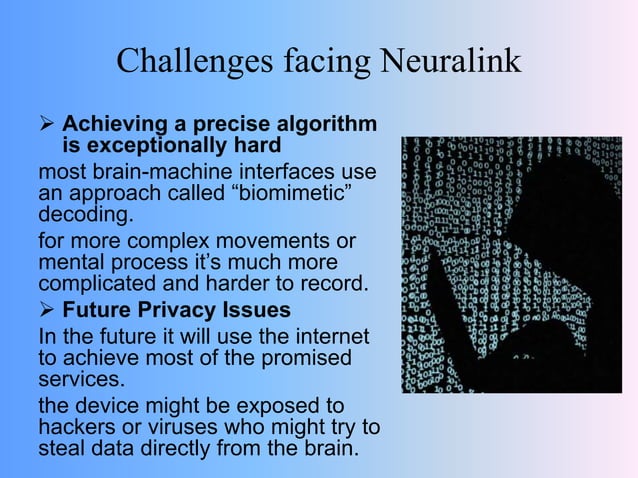 Challenges facing Neuralink

➢ Achieving a precise algorithm is exceptionally hard

most brain-machine interfaces use an approach called “biomimetic” decoding.

for more complex movements or mental process it’s much more complicated and harder to record.

➢ Future Privacy Issues

In the future it will use the internet to achieve most of the promised services.

the device might be exposed to hackers or viruses who might try to steal data directly from the brain.